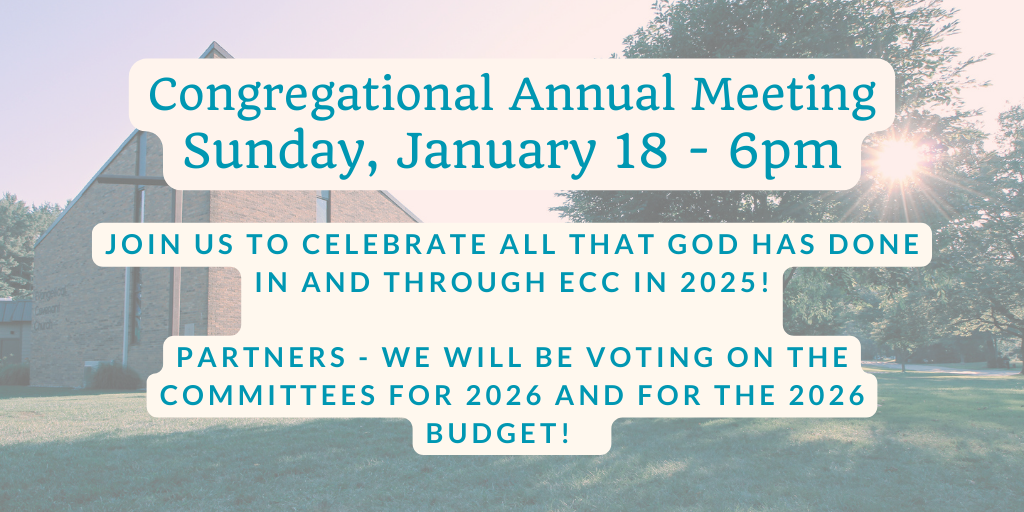 Congregational Annual Meeting
Sunday, January 18 - 6pm

JOIN US TO CELEBRATE ALL THAT GOD HAS DONE IN AND THROUGH ECC IN 2025!

PARTNERS - WE WILL BE VOTING ON THE COMMITTEES FOR 2026 AND FOR THE 2026 BUDGET!